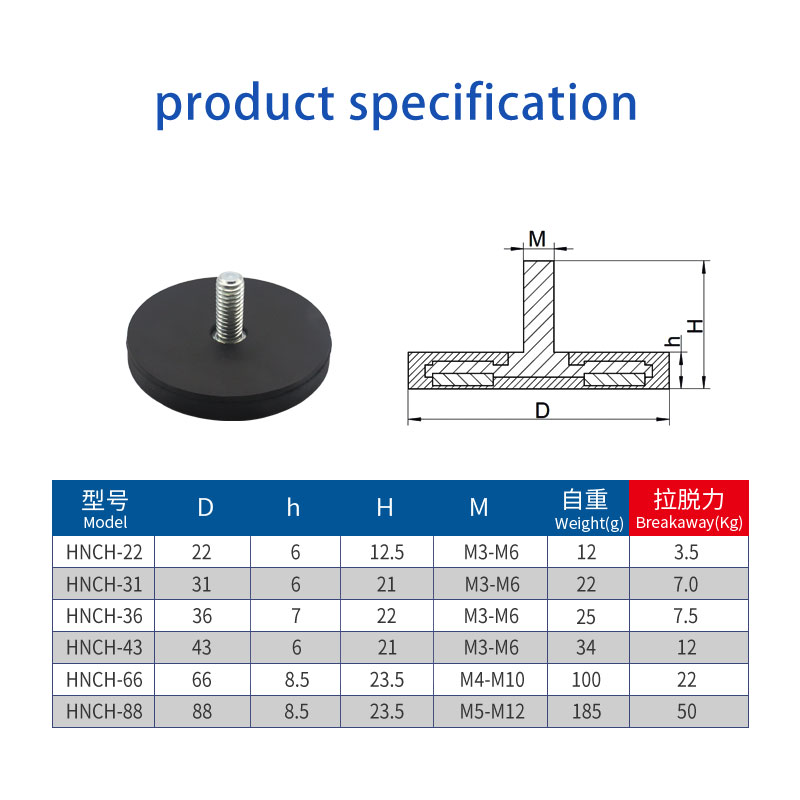 product specification

M

H

h

D

| 型号 Model | D | h | H | M | 自重 Weight(g) | 拉脱力 Breakaway(Kg) |
|---|---|---|---|---|---|---|
| HNCH-22 | 22 | 6 | 12.5 | M3-M6 | 12 | 3.5 |
| HNCH-31 | 31 | 6 | 21 | M3-M6 | 22 | 7.0 |
| HNCH-36 | 36 | 7 | 22 | M3-M6 | 25 | 7.5 |
| HNCH-43 | 43 | 6 | 21 | M3-M6 | 34 | 12 |
| HNCH-66 | 66 | 8.5 | 23.5 | M4-M10 | 100 | 22 |
| HNCH-88 | 88 | 8.5 | 23.5 | M5-M12 | 185 | 50 |